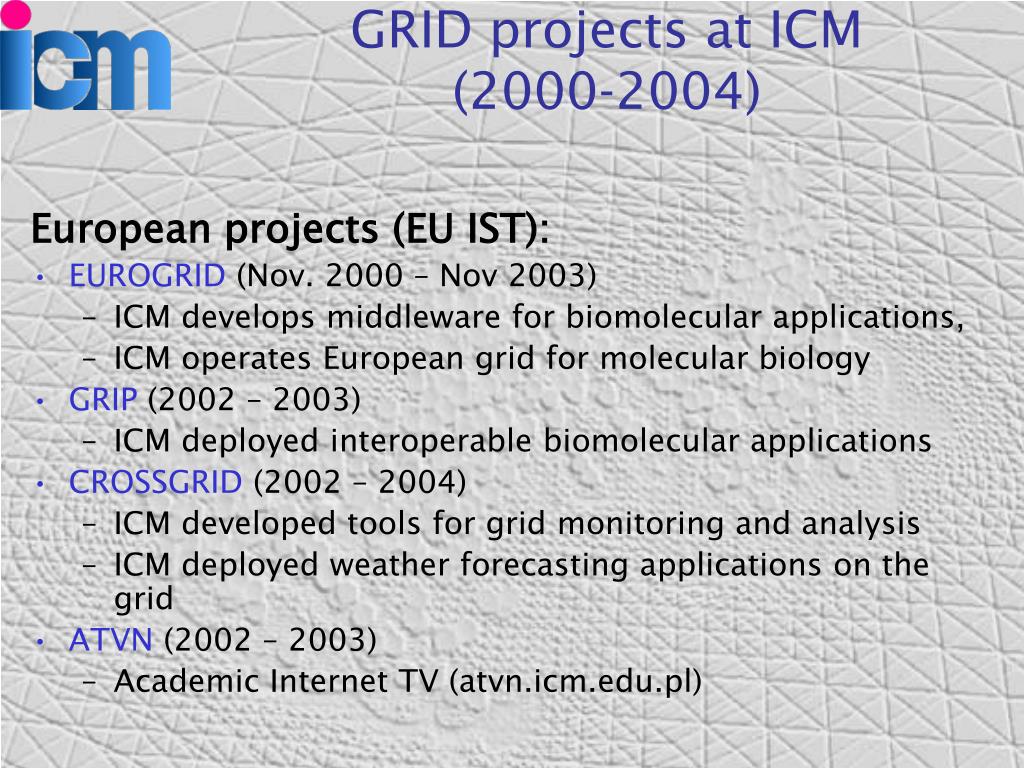 icm

GRID projects at ICM (2000-2004)

European projects (EU IST):
• EUROGRID (Nov. 2000 – Nov 2003)
– ICM develops middleware for biomolecular applications,
– ICM operates European grid for molecular biology
• GRIP (2002 – 2003)
– ICM deployed interoperable biomolecular applications
• CROSSGRID (2002 – 2004)
– ICM developed tools for grid monitoring and analysis
– ICM deployed weather forecasting applications on the grid
• ATVN (2002 – 2003)
– Academic Internet TV (atvn.icm.edu.pl)